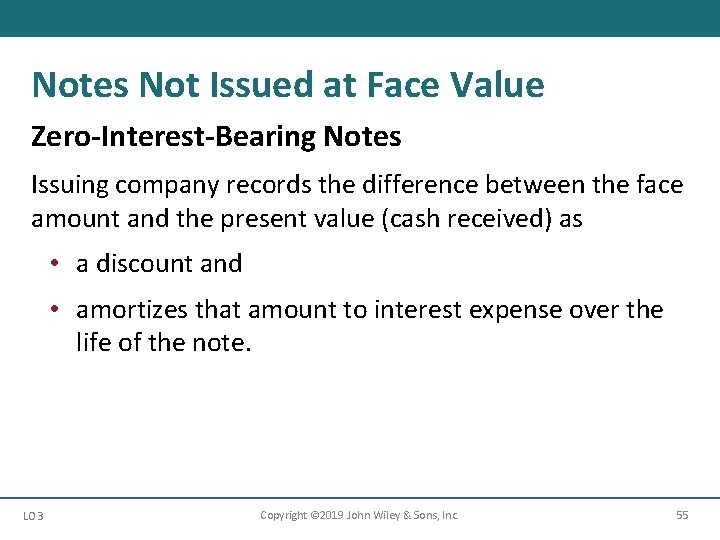 Notes Not Issued at Face Value

Zero-Interest-Bearing Notes

Issuing company records the difference between the face amount and the present value (cash received) as

• a discount and

• amortizes that amount to interest expense over the life of the note.

LO 3 Copyright ©2019 John Wiley & Sons, Inc. 55